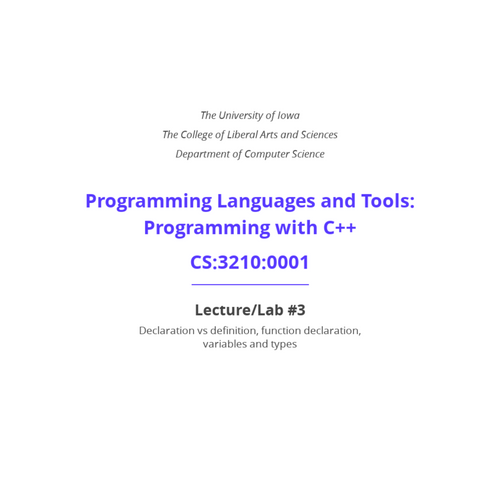 The University of Iowa
The College of Liberal Arts and Sciences
Department of Computer Science

Programming Languages and Tools: Programming with C++

CS:3210:0001

Lecture/Lab #3

Declaration vs definition, function declaration, variables and types